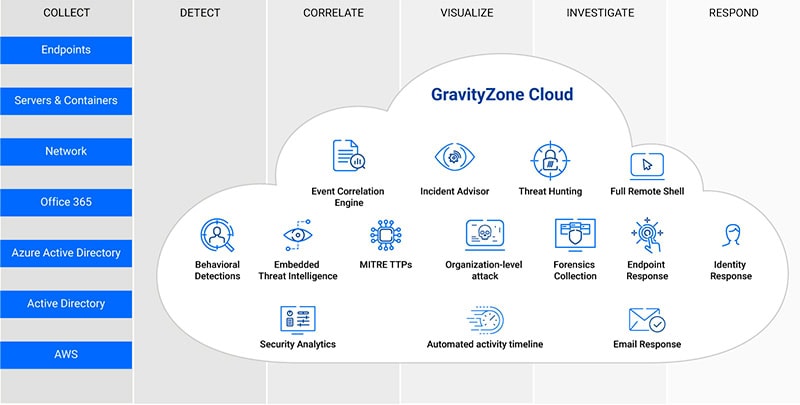 COLLECT

DETECT

CORRELATE

VISUALIZE

INVESTIGATE

RESPOND

Endpoints

Servers & Containers

Network

Office 365

Azure Active Directory

Active Directory

AWS

GravityZone Cloud

Event Correlation Engine

Incident Advisor

Threat Hunting

Full Remote Shell

Behavioral Detections

Embedded Threat Intelligence

MITRE TTPs

Organization-level attack

Forensics Collection

Endpoint Response

Identity Response

Security Analytics

Automated activity timeline

Email Response